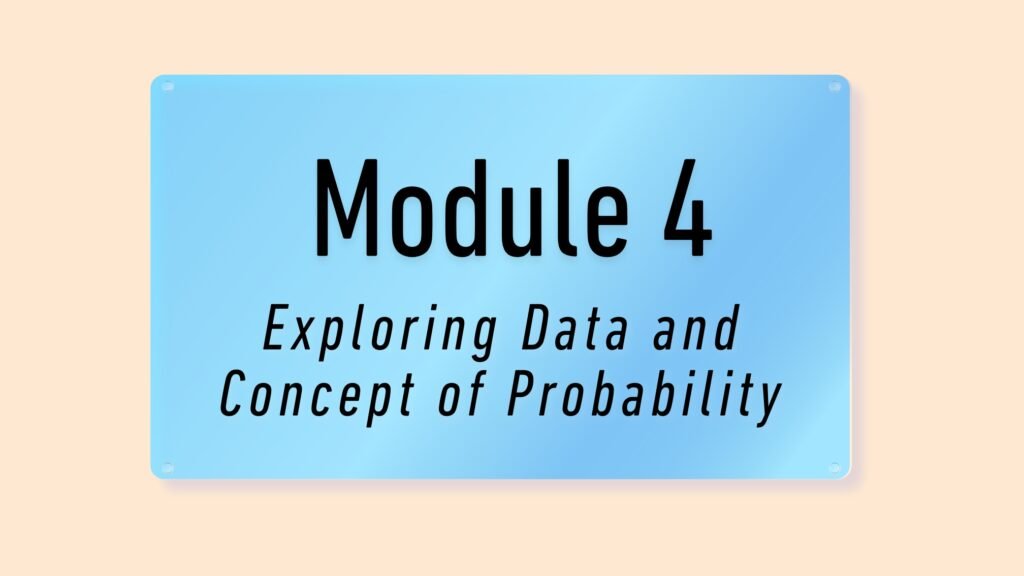 Module 4

Exploring Data and Concept of Probability